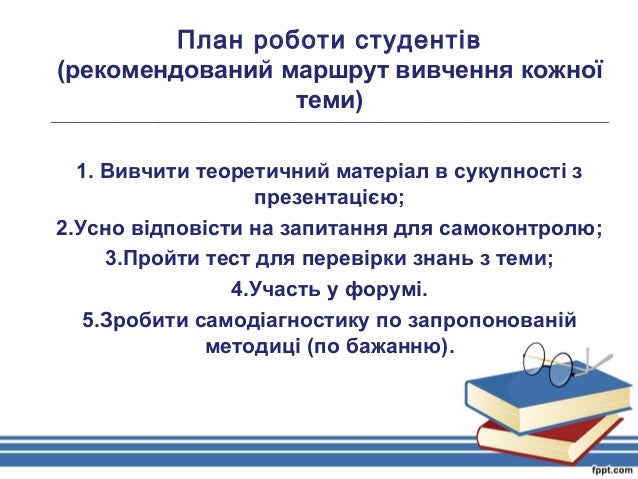 План роботи студентів (рекомендований маршрут вивчення кожної теми)

1. Вивчити теоретичний матеріал в сукупності з презентацією;

2.Усно відповісти на запитання для самоконтролю;

3.Пройти тест для перевірки знань з теми;

4.Участь у форумі.

5.Зробити самодіагностику по запропонованій методиці (по бажанню).

fppt.com